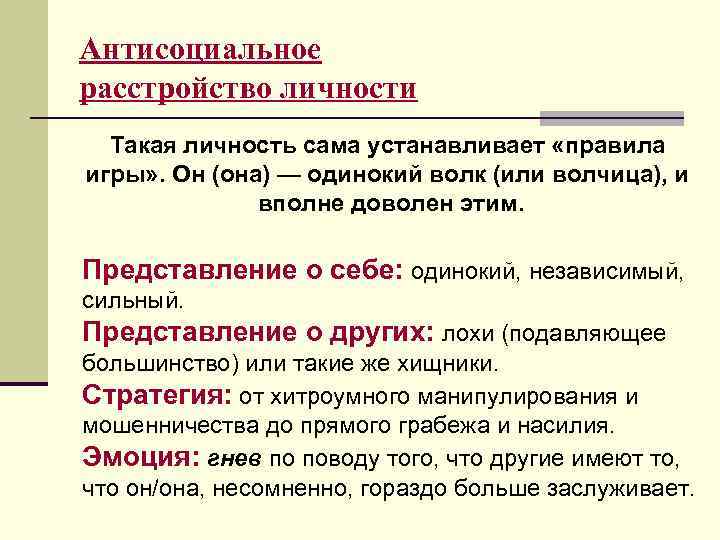 Антисоциальное расстройство личности

Такая личность сама устанавливает «правила игры». Он (она) — одинокий волк (или волчица), и вполне доволен этим.

Представление о себе: одинокий, независимый, сильный.

Представление о других: лохи (подавляющее большинство) или такие же хищники.

Стратегия: от хитроумного манипулирования и мошенничества до прямого грабежа и насилия.

Эмоция: гнев по поводу того, что другие имеют то, что он/она, несомненно, гораздо больше заслуживает.